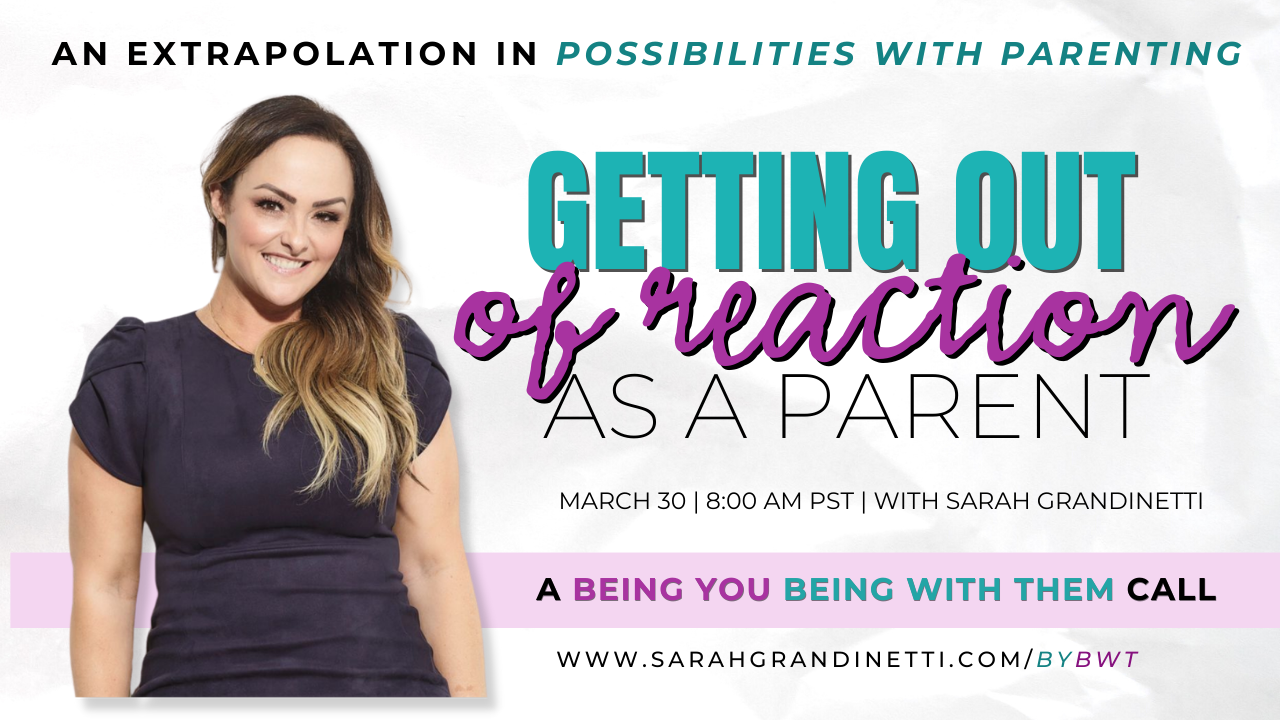 AN EXTRAPOLATION IN POSSIBILITIES WITH PARENTING

GETTING OUT of reaction AS A PARENT

MARCH 30 | 8:00 AM PST | WITH SARAH GRANDINETTI

A BEING YOU BEING WITH THEM CALL

WWW.SARAHGRANDINETTI.COM/BYBWT